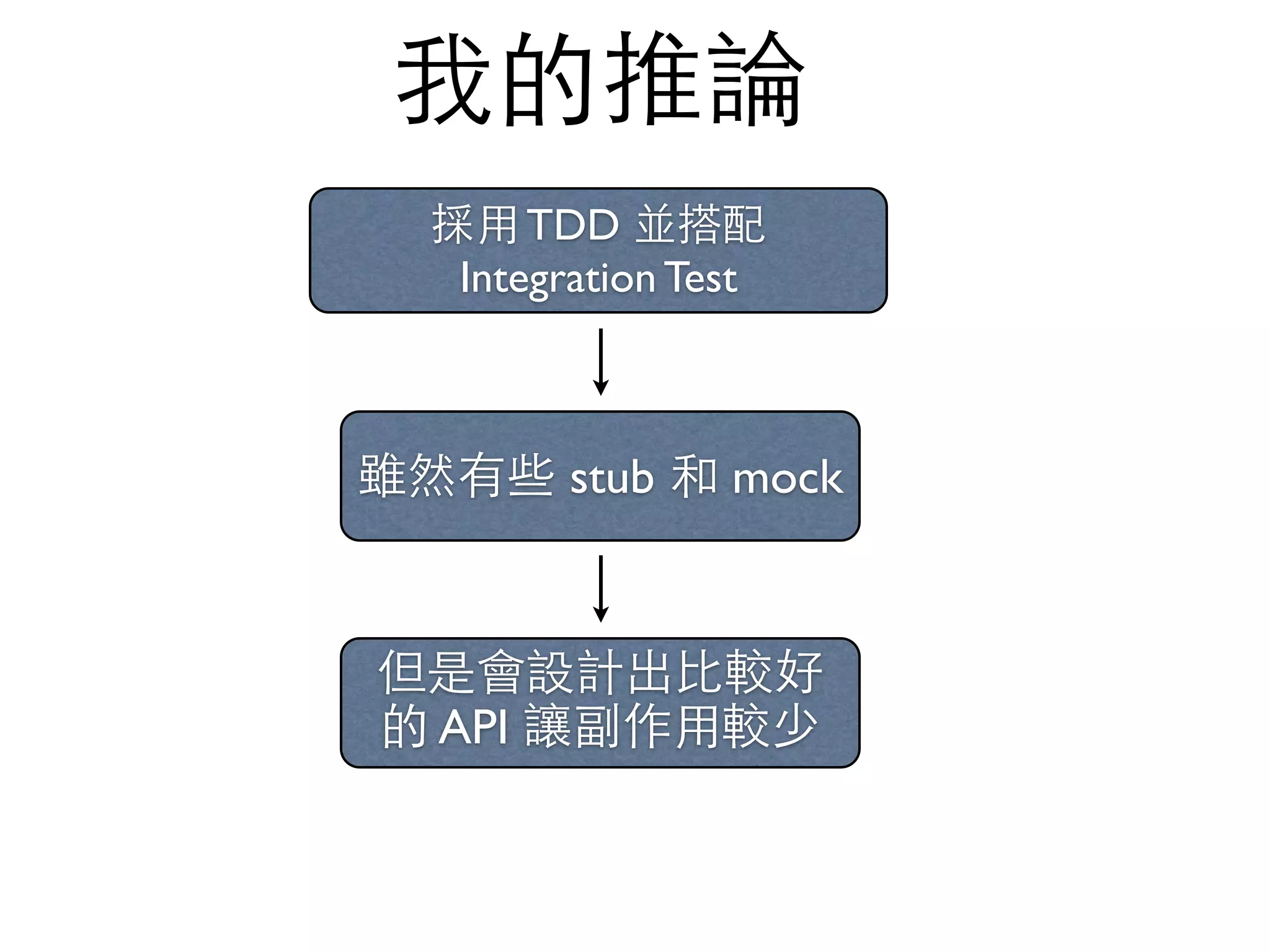 我的推論

採用 TDD 並搭配 Integration Test

雖然有些 stub 和 mock

但是會設計出比較好的 API 讓副作用較少